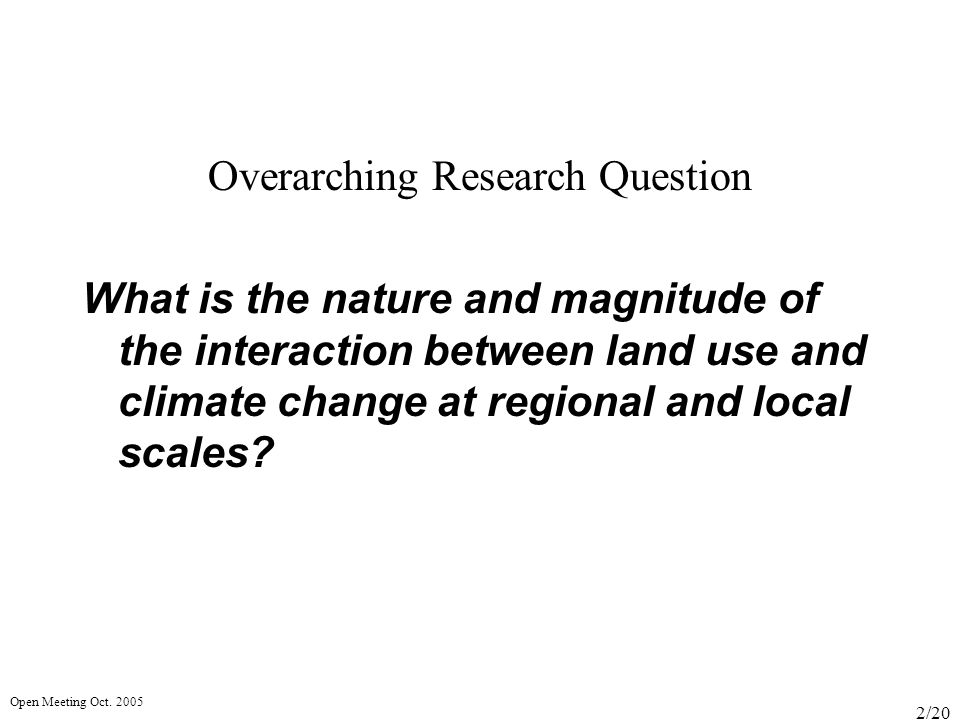 Overarching Research Question

What is the nature and magnitude of the interaction between land use and climate change at regional and local scales?

Open Meeting Oct. 2005

2/20